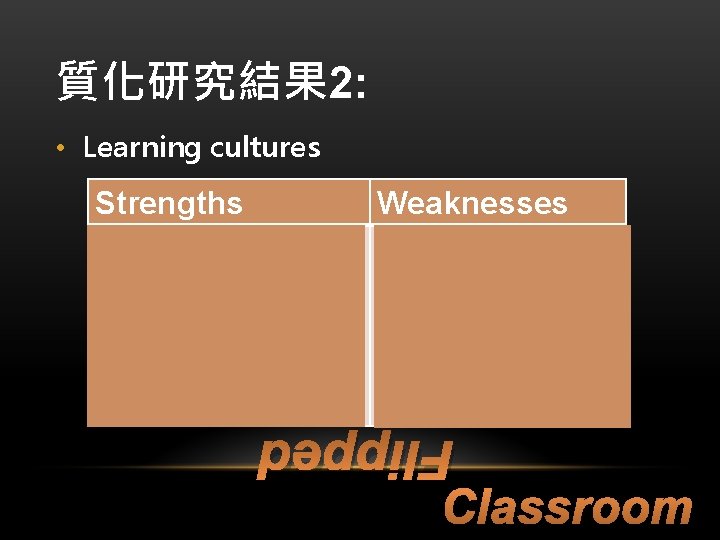 質化研究結果2:

• Learning cultures

| Strengths | Weaknesses |
|---|---|
| | |

Flipped

Classroom